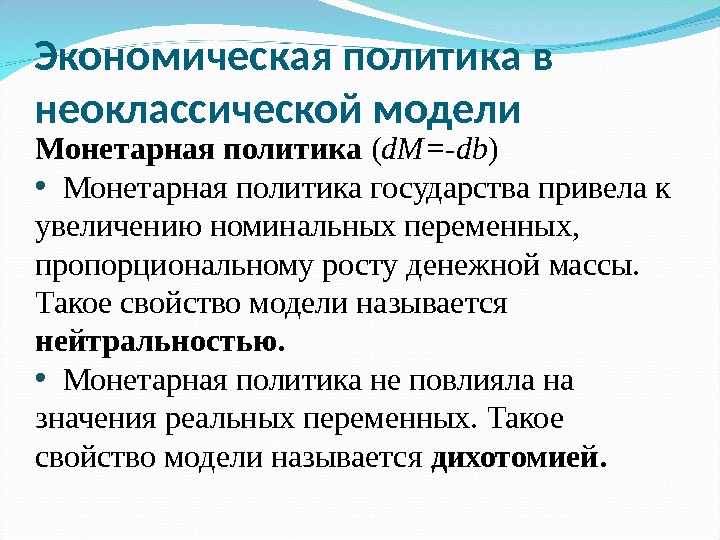 Экономическая политика в неоклассической модели

Монетарная политика ($dM=-db$)

• Монетарная политика государства привела к увеличению номинальных переменных, пропорциональному росту денежной массы. Такое свойство модели называется нейтральностью.

• Монетарная политика не повлияла на значения реальных переменных. Такое свойство модели называется дихотомией.